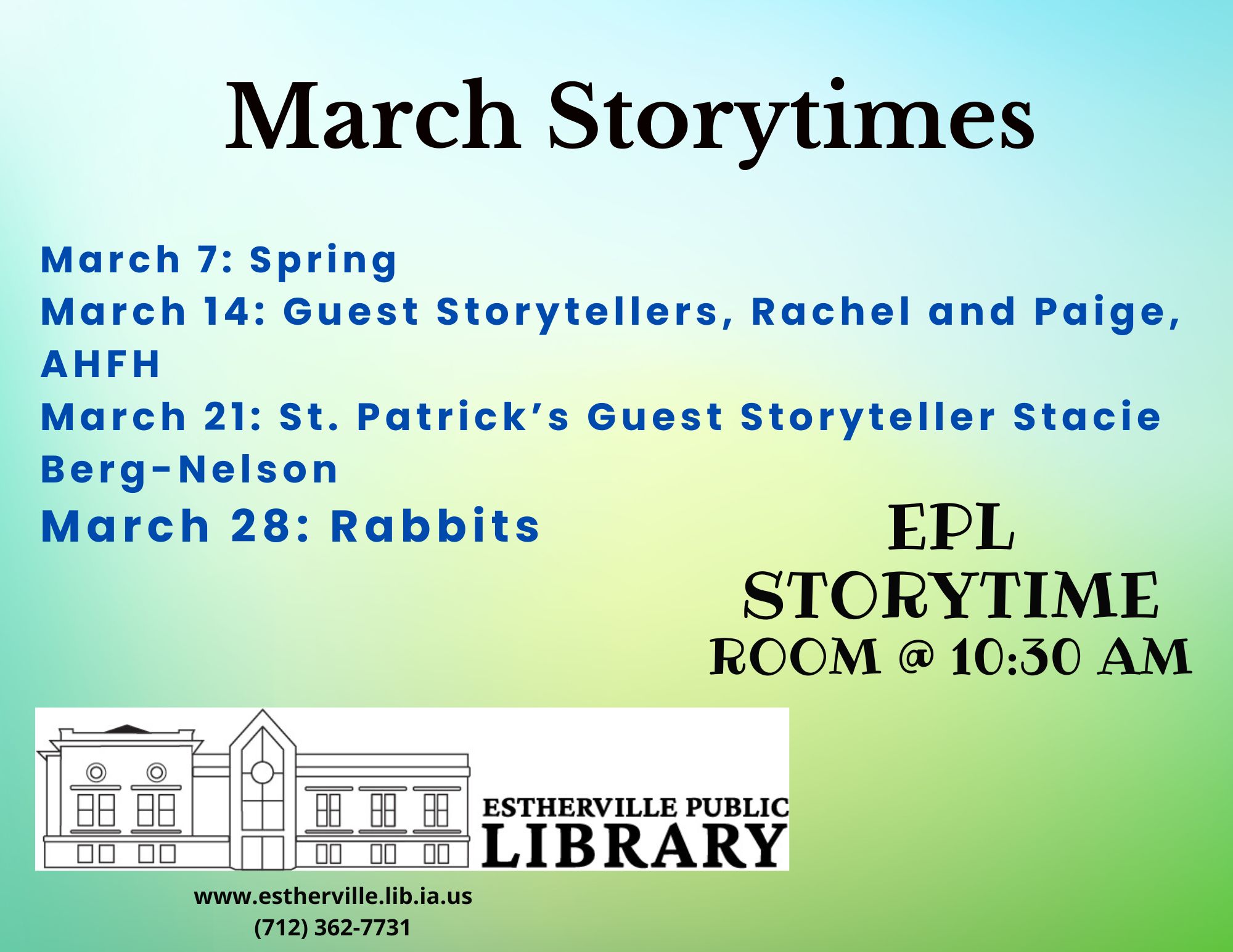 March Storytimes

March 7: Spring
March 14: Guest Storytellers, Rachel and Paige, AHFH
March 21: St. Patrick's Guest Storyteller Stacie Berg-Nelson
March 28: Rabbits

EPL STORYTIME ROOM @ 10:30 AM

ESTHERVILLE PUBLIC LIBRARY

www.estherville.lib.ia.us
(712) 362-7731